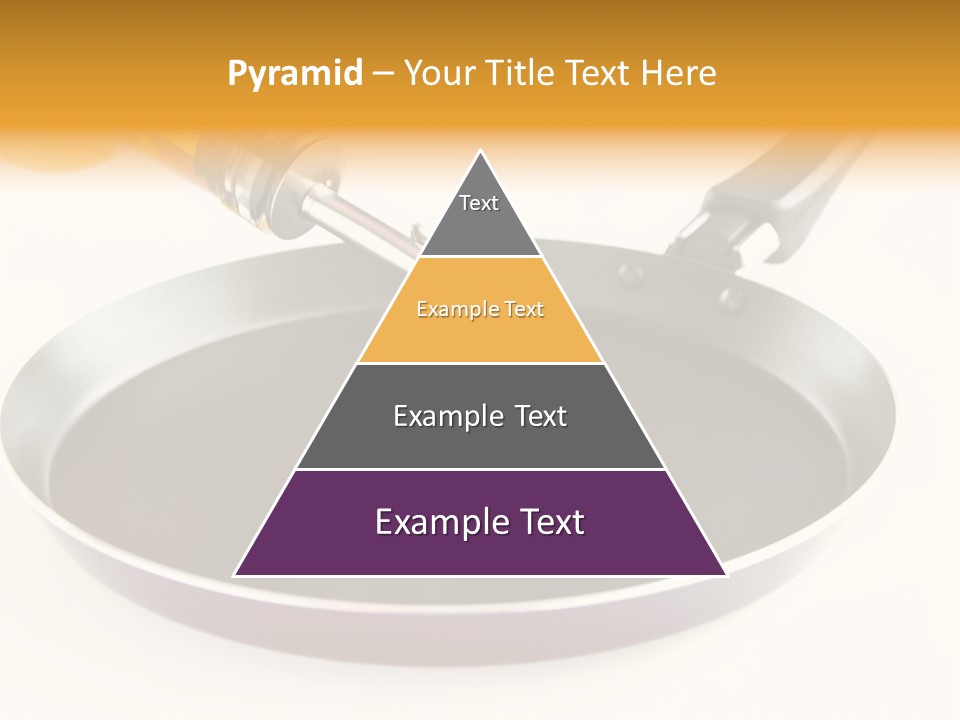 Pyramid – Your Title Text Here

Text

Example Text

Example Text

Example Text